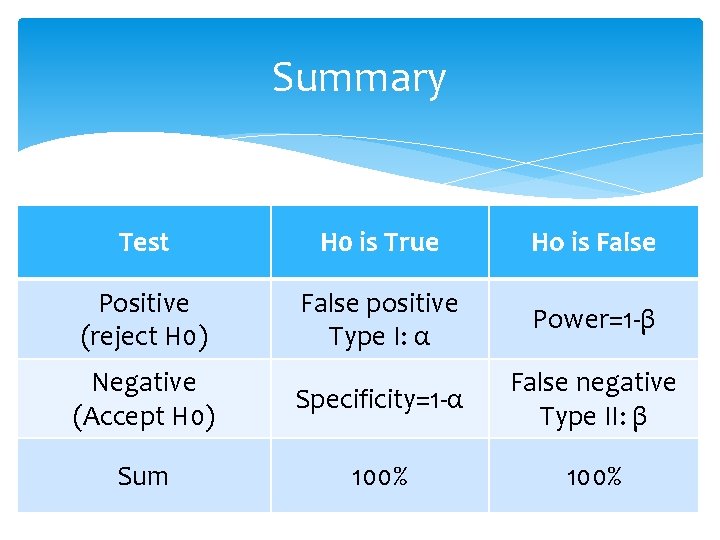 Summary

| Test | Ho is True | Ho is False |
|---|---|---|
| Positive (reject H0) | False positive Type I: α | Power=1-β |
| Negative (Accept H0) | Specificity=1-α | False negative Type II: β |
| Sum | 100% | 100% |